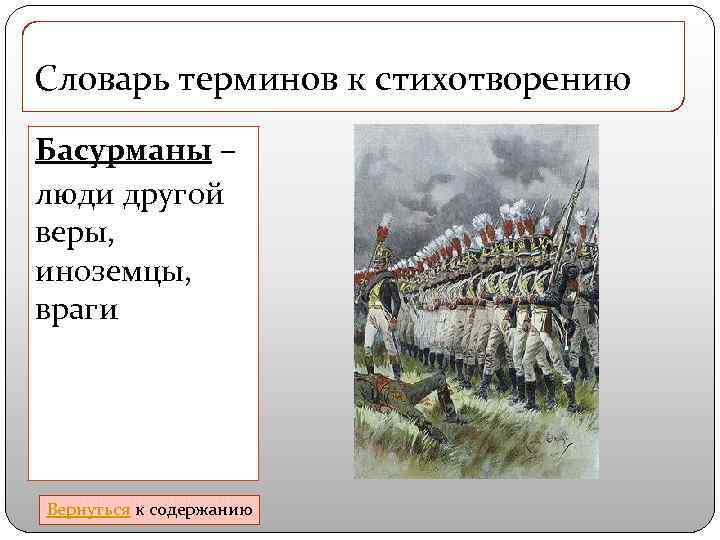 Словарь терминов к стихотворению

Басурманы – люди другой веры, иноземцы, враги

Вернуться к содержанию